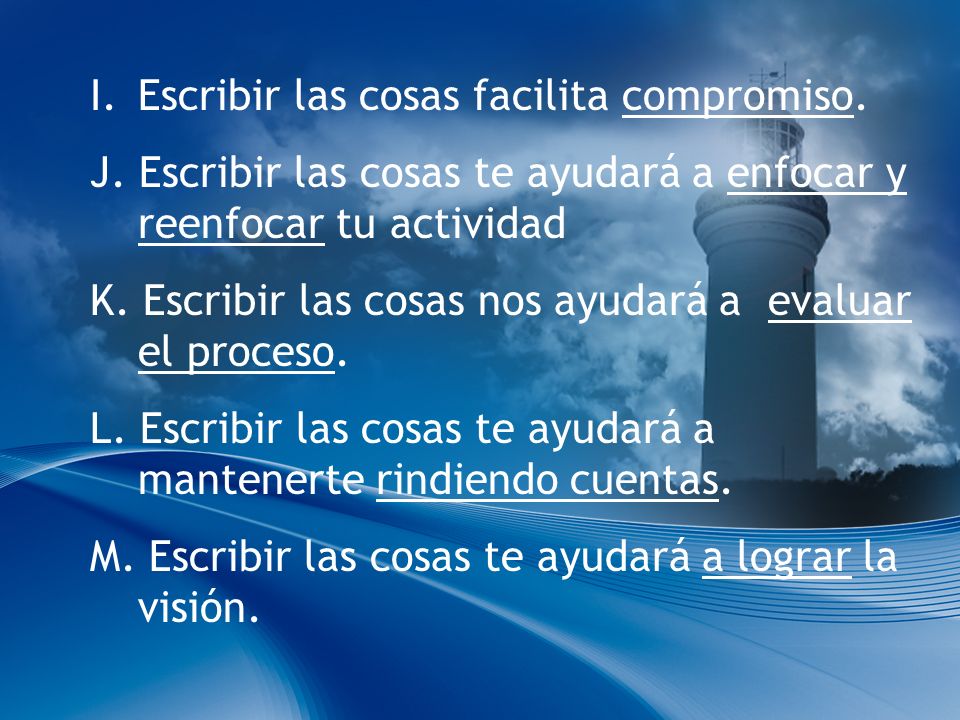 I. Escribir las cosas facilita compromiso.

J. Escribir las cosas te ayudará a enfocar y reenfocar tu actividad

K. Escribir las cosas nos ayudará a evaluar el proceso.

L. Escribir las cosas te ayudará a mantenerte rindiendo cuentas.

M. Escribir las cosas te ayudará a lograr la visión.